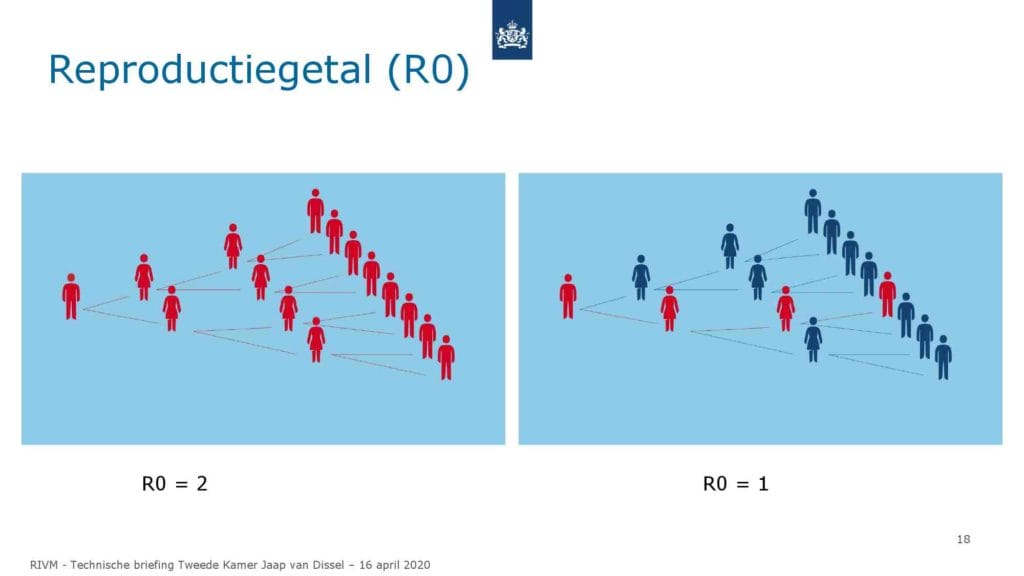 Reproductiegetal (R0)

R0 = 2

R0 = 1

18

RIVM - Technische briefing Tweede Kamer Jaap van Dissel – 16 april 2020